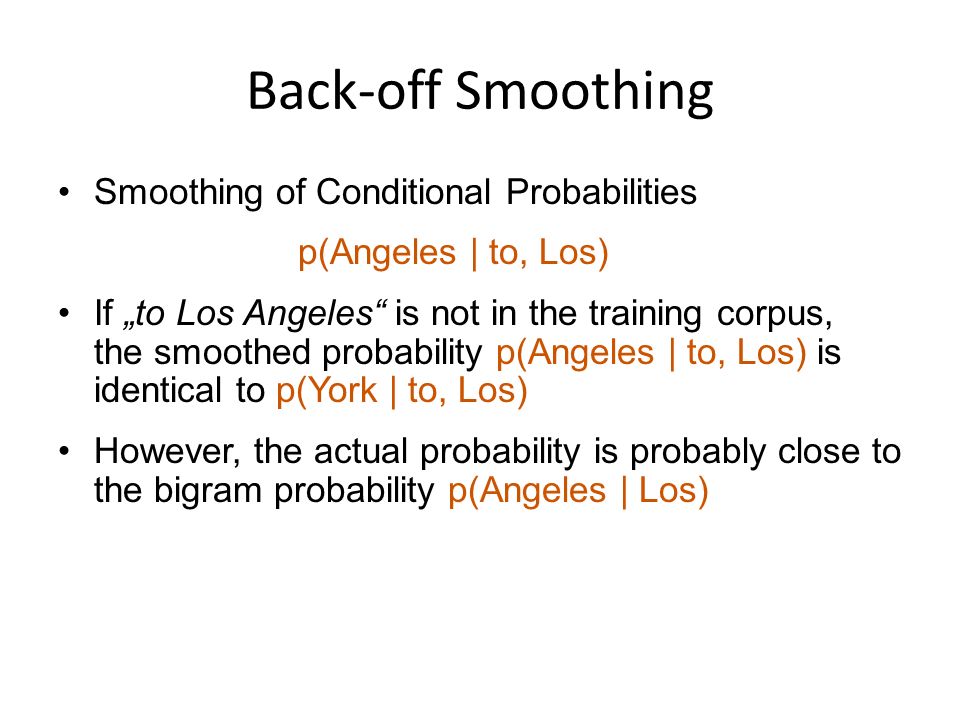 Back-off Smoothing

• Smoothing of Conditional Probabilities

p(Angeles | to, Los)

• If „to Los Angeles“ is not in the training corpus, the smoothed probability p(Angeles | to, Los) is identical to p(York | to, Los)

• However, the actual probability is probably close to the bigram probability p(Angeles | Los)